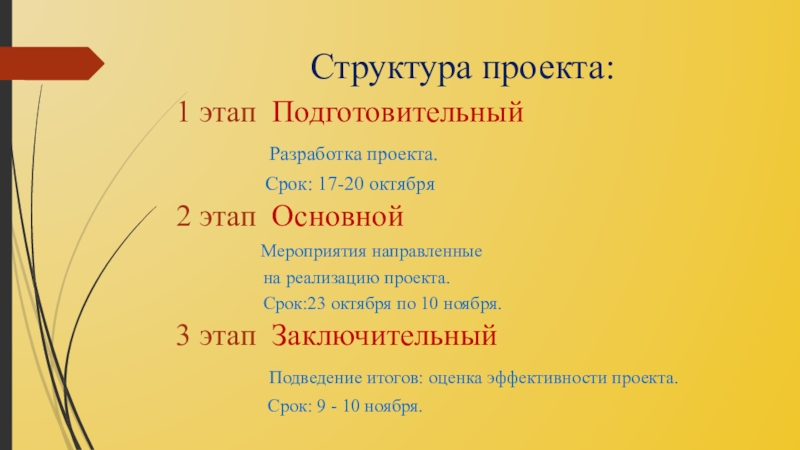 Структура проекта:

1 этап Подготовительный

Разработка проекта.

Срок: 17-20 октября

2 этап Основной

Мероприятия направленные на реализацию проекта.

Срок:23 октября по 10 ноября.

3 этап Заключительный

Подведение итогов: оценка эффективности проекта.

Срок: 9 - 10 ноября.